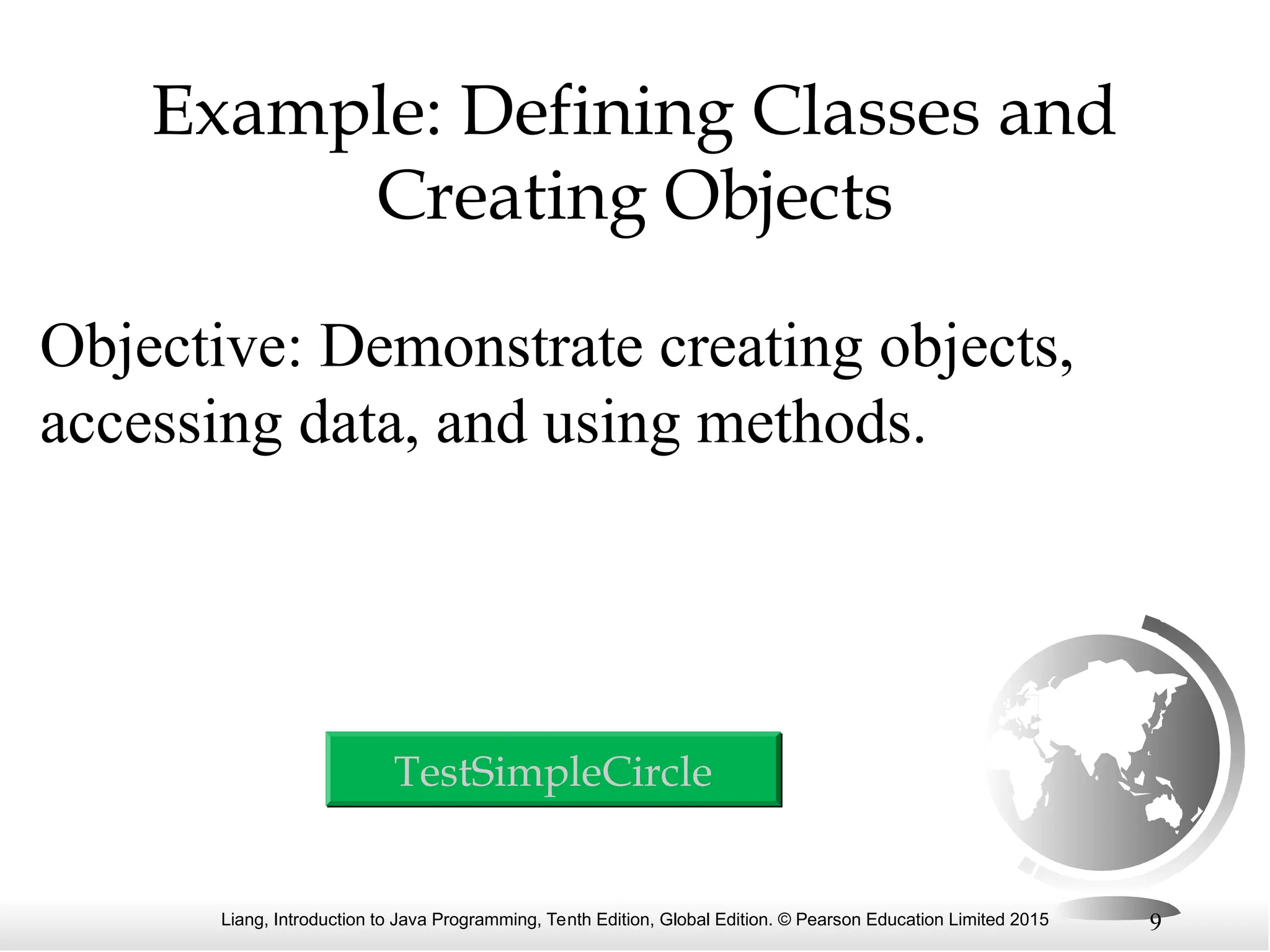 Example: Defining Classes and Creating Objects

Objective: Demonstrate creating objects, accessing data, and using methods.

TestSimpleCircle

Liang, Introduction to Java Programming, Tenth Edition, Global Edition. © Pearson Education Limited 2015

9